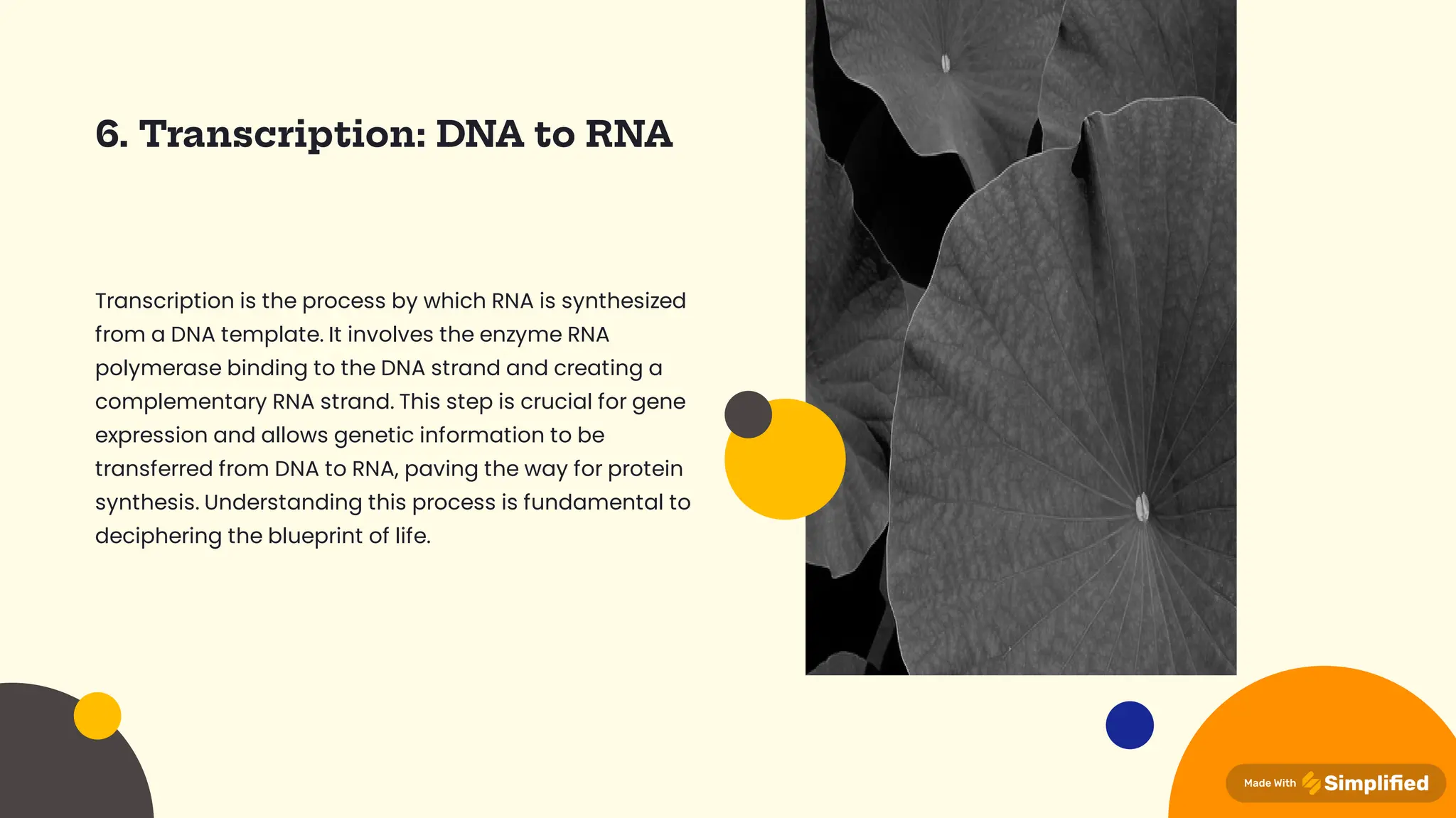 6. Transcription: DNA to RNA

Transcription is the process by which RNA is synthesized from a DNA template. It involves the enzyme RNA polymerase binding to the DNA strand and creating a complementary RNA strand. This step is crucial for gene expression and allows genetic information to be transferred from DNA to RNA, paving the way for protein synthesis. Understanding this process is fundamental to deciphering the blueprint of life.

Made With Simplified